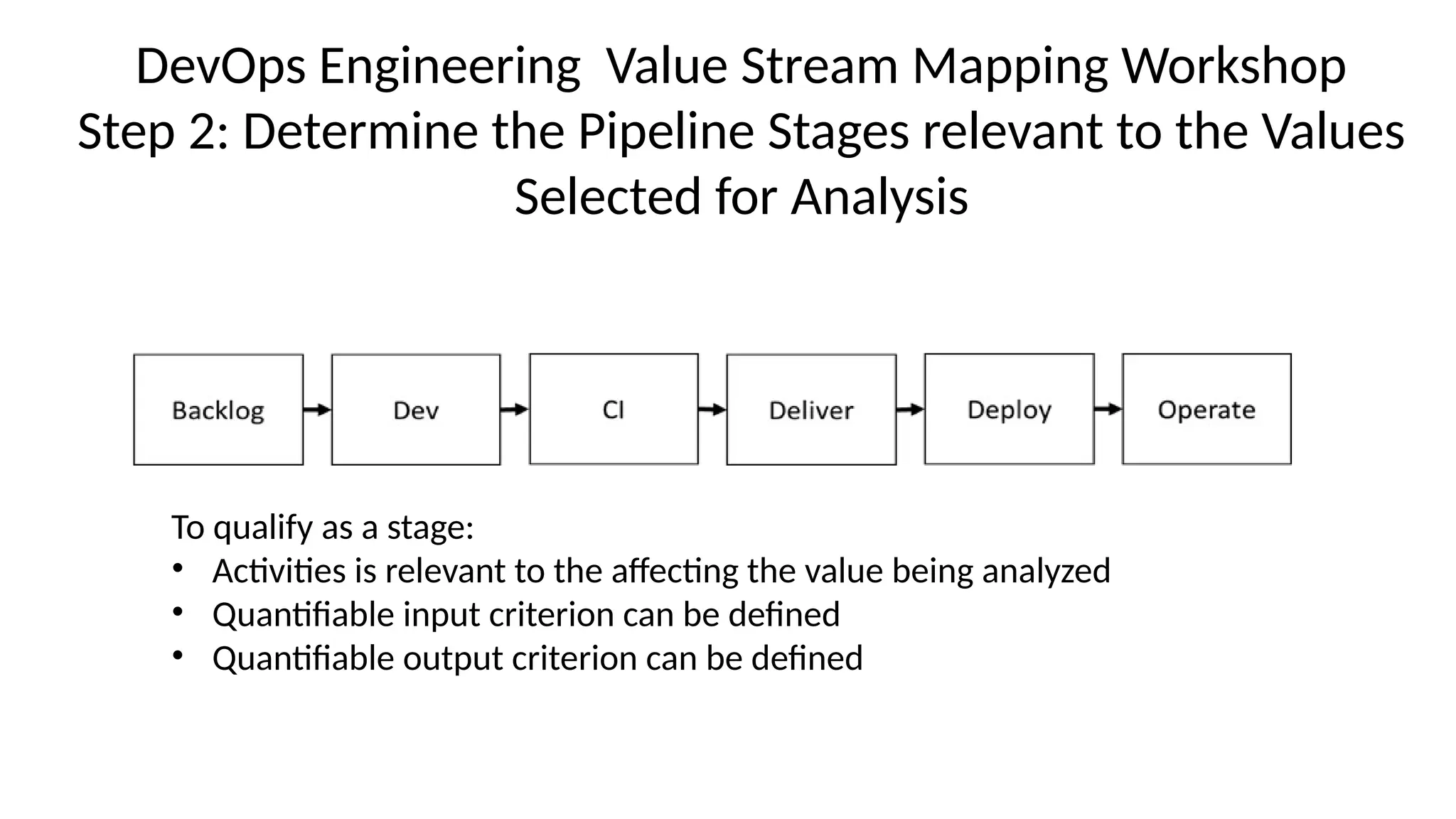 DevOps Engineering Value Stream Mapping Workshop
Step 2: Determine the Pipeline Stages relevant to the Values Selected for Analysis

Backlog
Dev
CI
Deliver
Deploy
Operate

To qualify as a stage:
• Activities is relevant to the affecting the value being analyzed
• Quantifiable input criterion can be defined
• Quantifiable output criterion can be defined